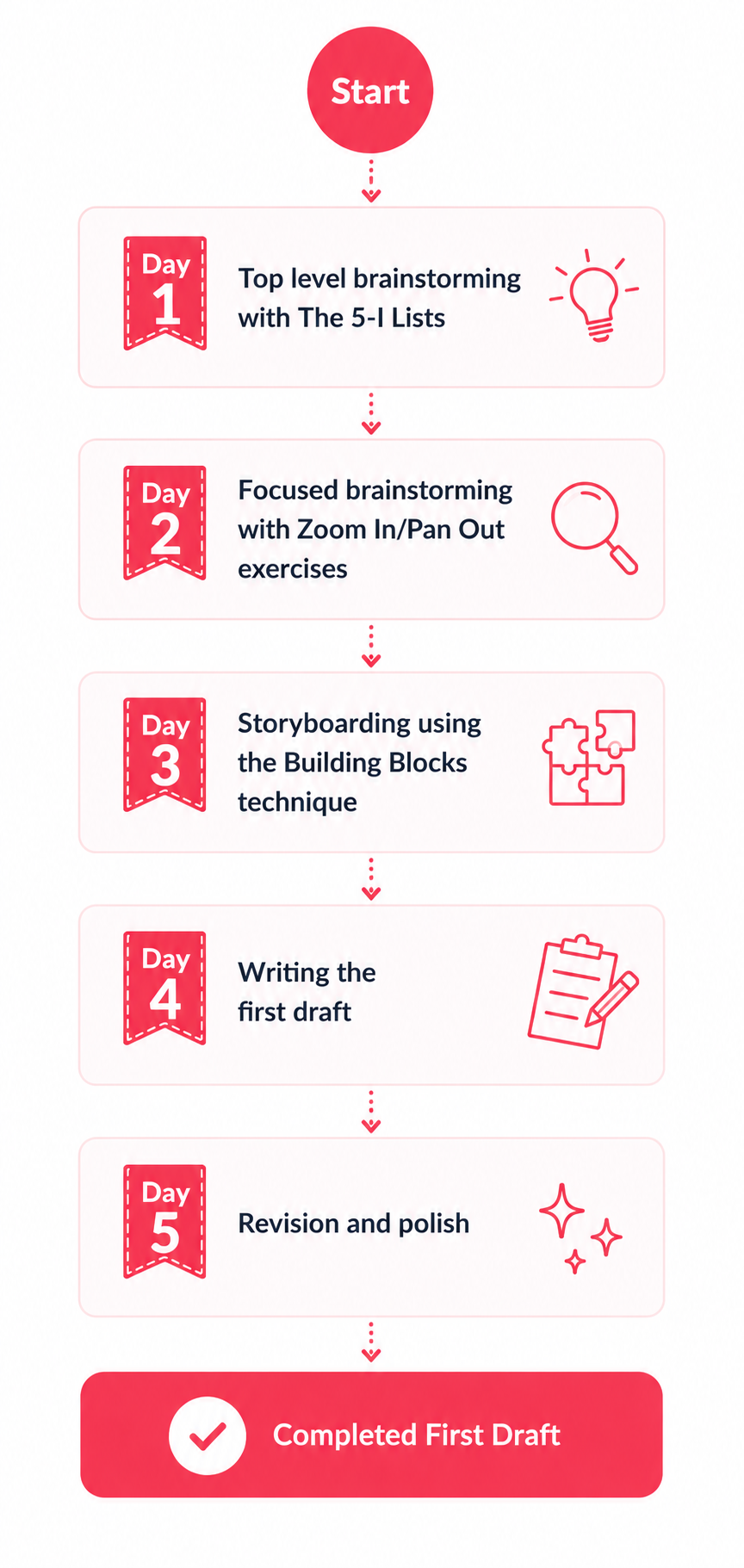 Start

Day 1

Top level brainstorming with The 5-I Lists

Day 2

Focused brainstorming with Zoom In/Pan Out exercises

Day 3

Storyboarding using the Building Blocks technique

Day 4

Writing the first draft

Day 5

Revision and polish

Completed First Draft